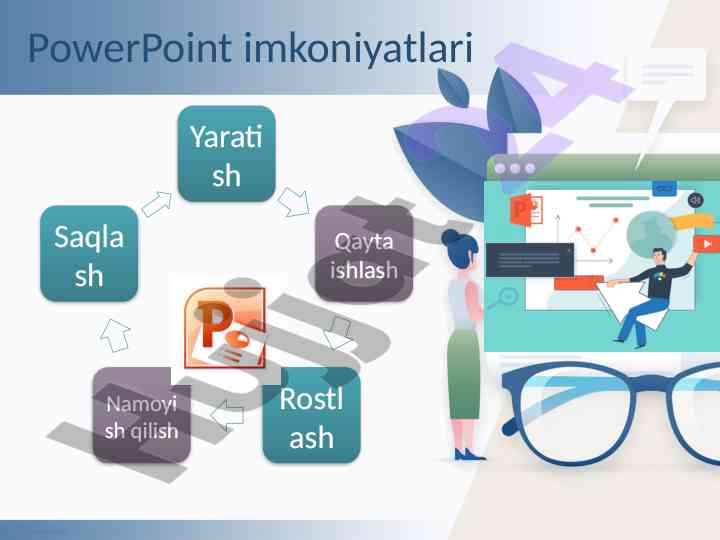 PowerPoint imkoniyatlari

Yaratish

Qayta ishlash

Rostlash

Namoyish qilish

Saqlash